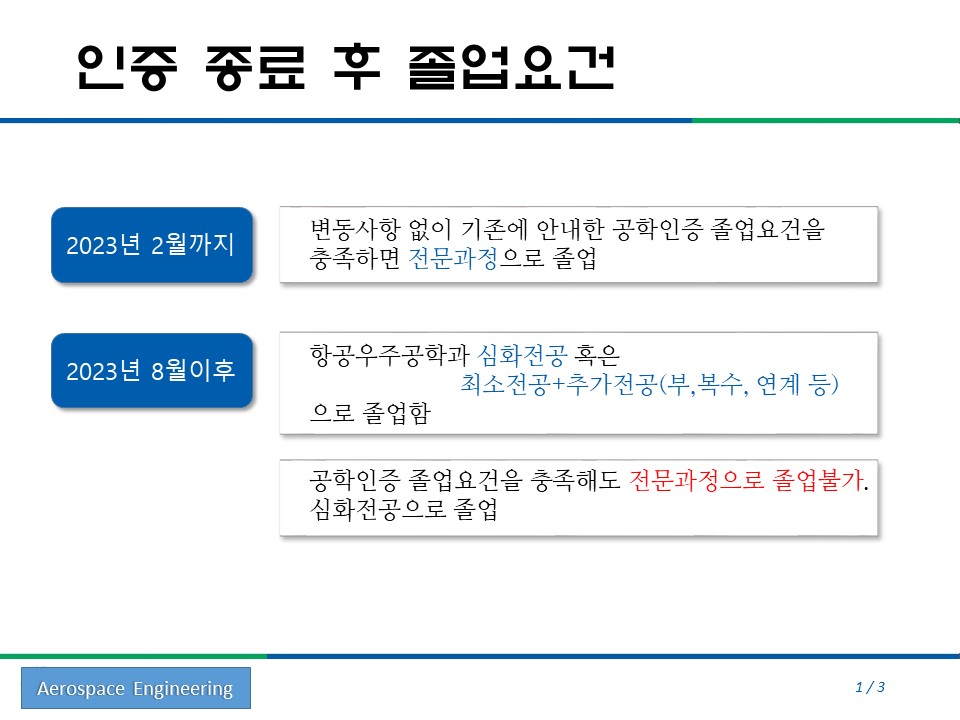 인증 종료 후 졸업요건

2023년 2월까지

변동사항 없이 기존에 안내한 공학인증 졸업요건을 충족하면 전문과정으로 졸업

2023년 8월이후

항공우주공학과 심화전공 혹은 최소전공+추가전공(부,복수, 연계 등) 으로 졸업함

공학인증 졸업요건을 충족해도 전문과정으로 졸업불가. 심화전공으로 졸업

Aerospace Engineering

1 / 3